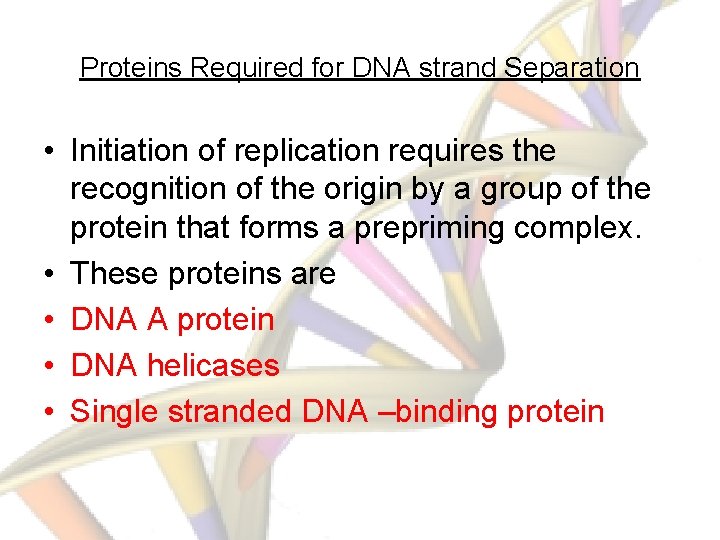 Proteins Required for DNA strand Separation

• Initiation of replication requires the recognition of the origin by a group of the protein that forms a prepriming complex.
• These proteins are
• DNA A protein
• DNA helicases
• Single stranded DNA –binding protein